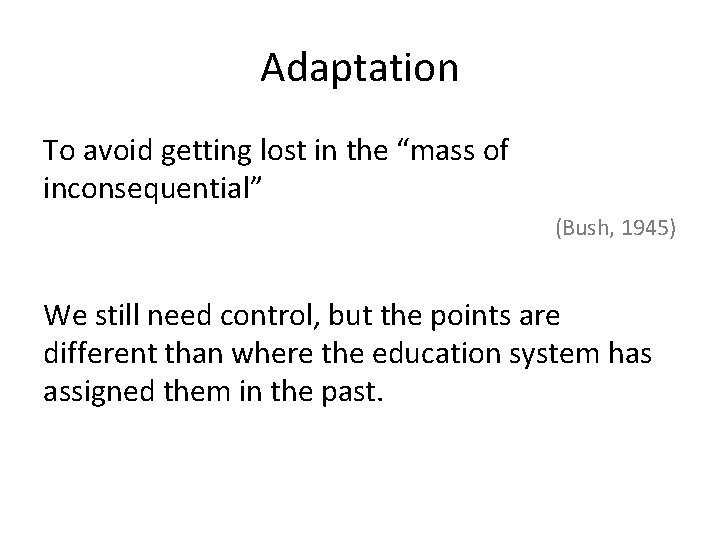 Adaptation

To avoid getting lost in the “mass of inconsequential”

(Bush, 1945)

We still need control, but the points are different than where the education system has assigned them in the past.